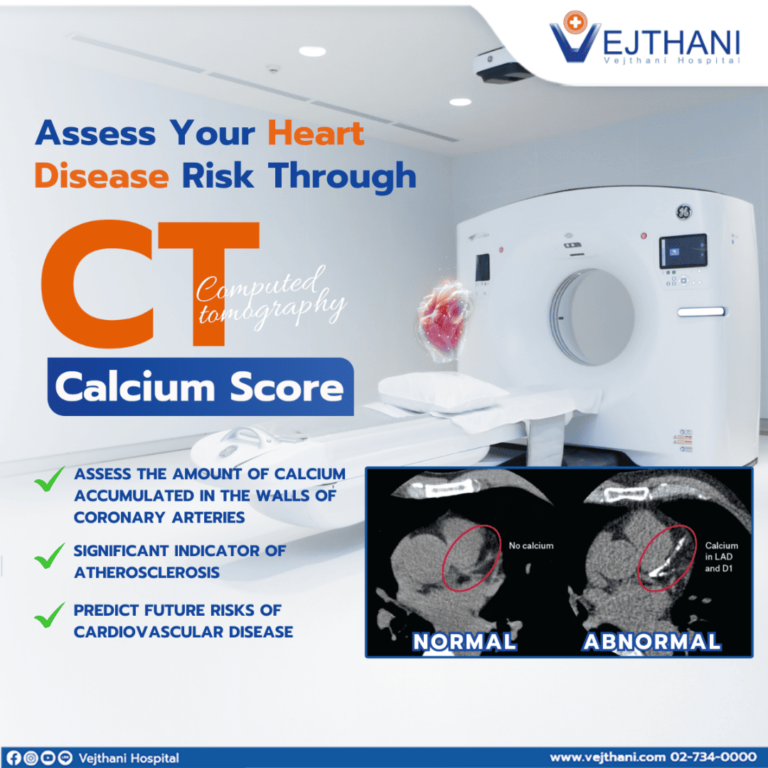 VEJTHANI
Vejthani Hospital

Assess Your Heart Disease Risk Through

CT
Computed tomography

Calcium Score

ASSESS THE AMOUNT OF CALCIUM ACCUMULATED IN THE WALLS OF CORONARY ARTERIES

SIGNIFICANT INDICATOR OF ATHEROSCLEROSIS

PREDICT FUTURE RISKS OF CARDIOVASCULAR DISEASE

No calcium

Calcium in LAD and D1

NORMAL

ABNORMAL

Vejthani Hospital

www.vejthani.com 02-734-0000